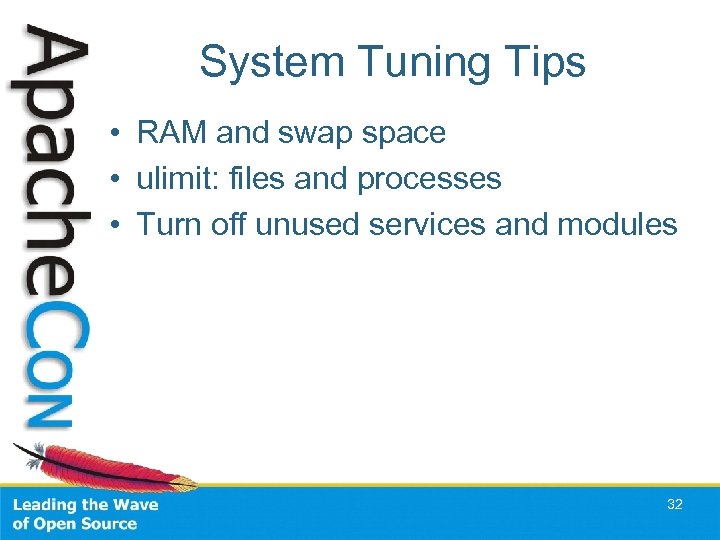 ApacheCon

System Tuning Tips

• RAM and swap space
• ulimit: files and processes
• Turn off unused services and modules

Leading the Wave of Open Source

32